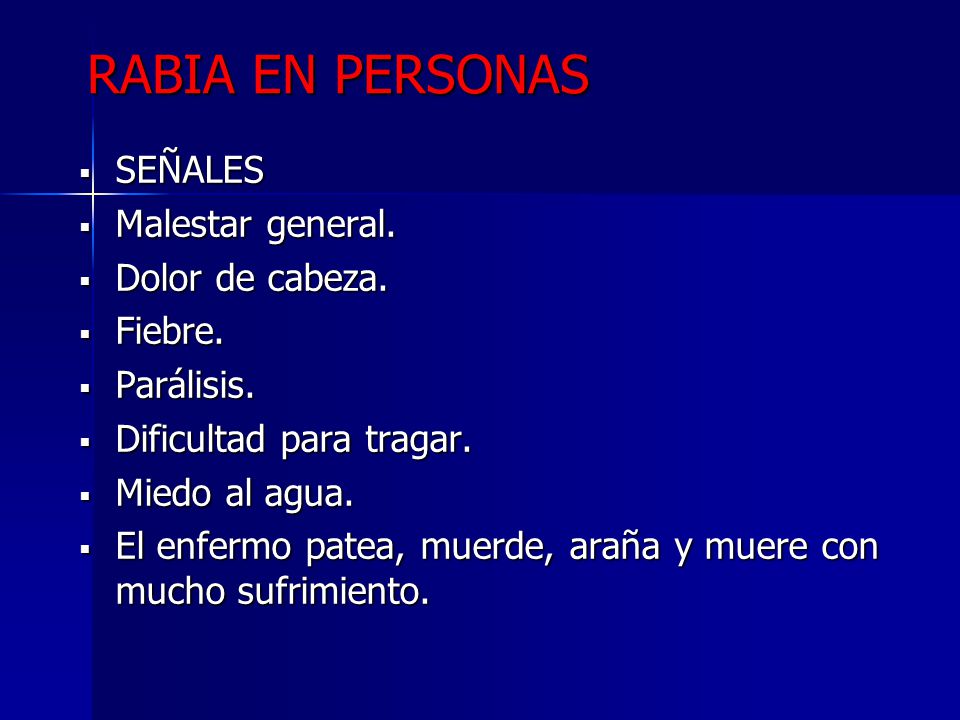 RABIA EN PERSONAS

- SEÑALES
- Malestar general.
- Dolor de cabeza.
- Fiebre.
- Parálisis.
- Dificultad para tragar.
- Miedo al agua.
- El enfermo patea, muerde, araña y muere con mucho sufrimiento.